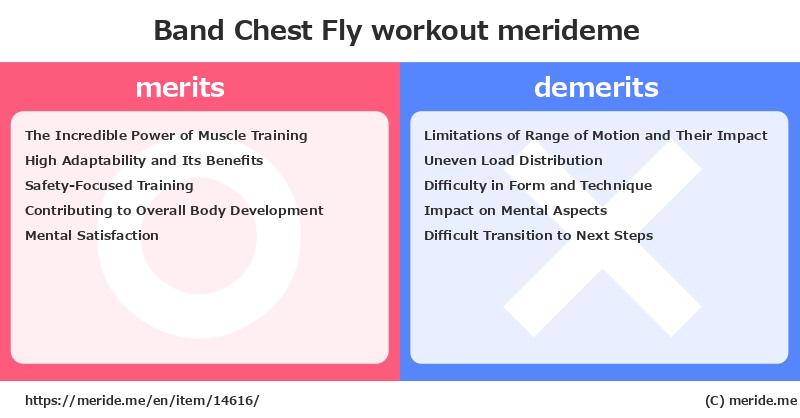 Band Chest Fly workout merideme

merits

The Incredible Power of Muscle Training
High Adaptability and Its Benefits
Safety-Focused Training
Contributing to Overall Body Development
Mental Satisfaction

demerits

Limitations of Range of Motion and Their Impact
Uneven Load Distribution
Difficulty in Form and Technique
Impact on Mental Aspects
Difficult Transition to Next Steps

https://meride.me/en/item/14616/

(C) meride.me